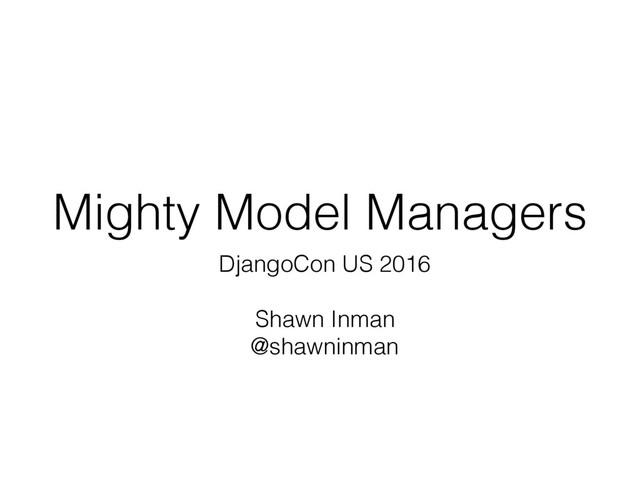 Mighty Model Managers

DjangoCon US 2016

Shawn Inman
@shawninman